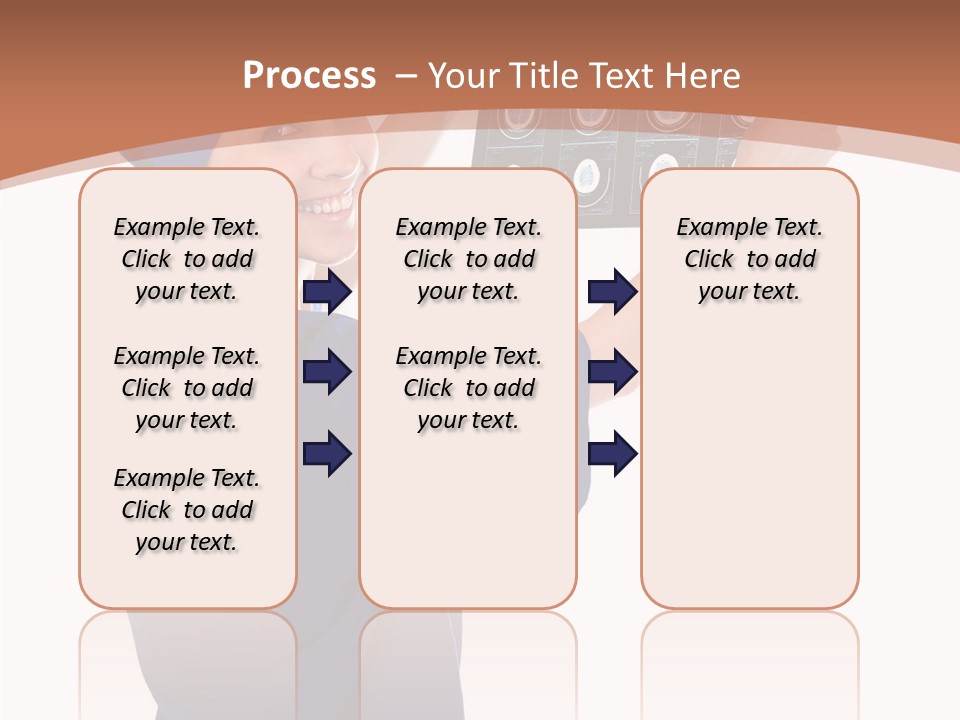 Process – Your Title Text Here

Example Text. Click to add your text.

Example Text. Click to add your text.

Example Text. Click to add your text.

Example Text. Click to add your text.

Example Text. Click to add your text.

Example Text. Click to add your text.